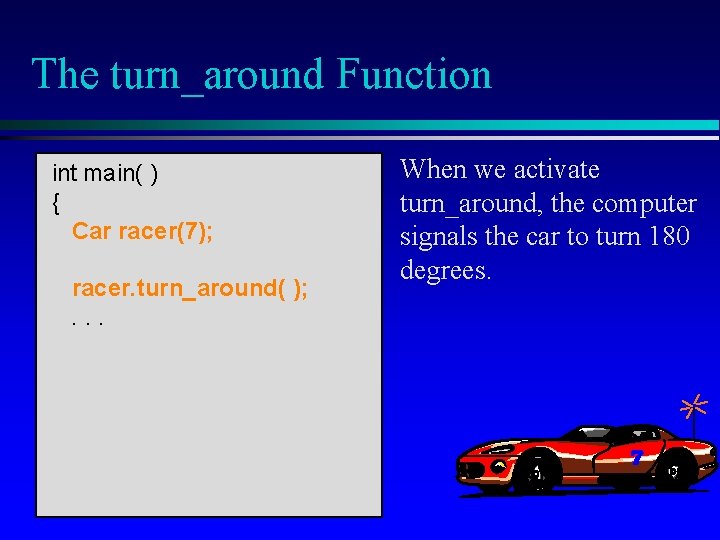 The turn_around Function

int main( )
{
Car racer(7);

racer.turn_around( );
. . .

When we activate turn_around, the computer signals the car to turn 180 degrees.

7